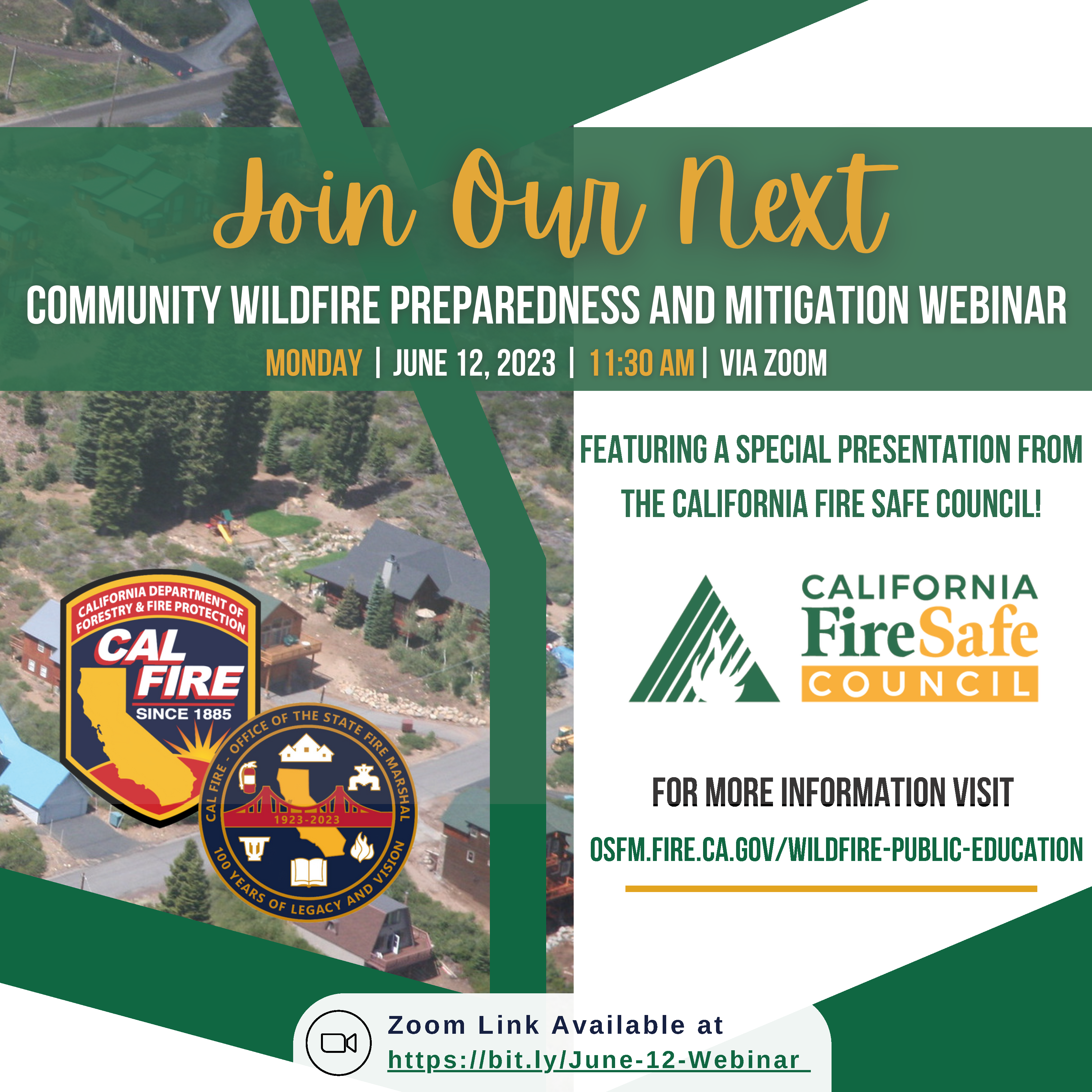 Join Our Next

COMMUNITY WILDFIRE PREPAREDNESS AND MITIGATION WEBINAR

MONDAY | JUNE 12, 2023 | 11:30 AM | VIA ZOOM

FEATURING A SPECIAL PRESENTATION FROM THE CALIFORNIA FIRE SAFE COUNCIL!

CALIFORNIA DEPARTMENT OF FORESTRY & FIRE PROTECTION
CAL FIRE
SINCE 1885

CAL FIRE - OFFICE OF THE STATE FIRE MARSHAL
1923-2023
100 YEARS OF LEGACY AND VISION

CALIFORNIA FireSafe COUNCIL

FOR MORE INFORMATION VISIT

OSFM.FIRE.CA.GOV/WILDFIRE-PUBLIC-EDUCATION

Zoom Link Available at
https://bit.ly/June-12-Webinar